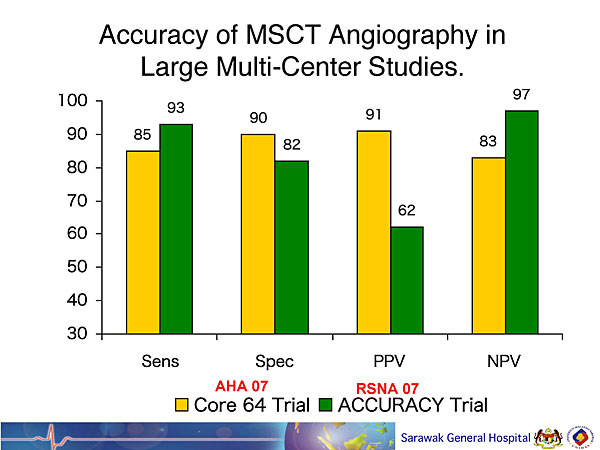 Accuracy of MSCT Angiography in Large Multi-Center Studies.

100
90
80
70
60
50
40
30

85
93
90
82
91
62
83
97

Sens
Spec
PPV
NPV

AHA 07
RSNA 07

Core 64 Trial ACCURACY Trial

Sarawak General Hospital